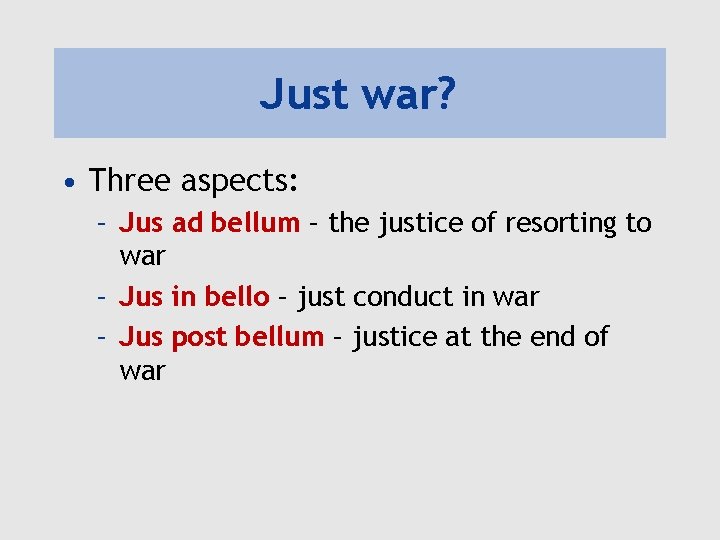 Just war?

• Three aspects:
– Jus ad bellum – the justice of resorting to war
– Jus in bello – just conduct in war
– Jus post bellum – justice at the end of war